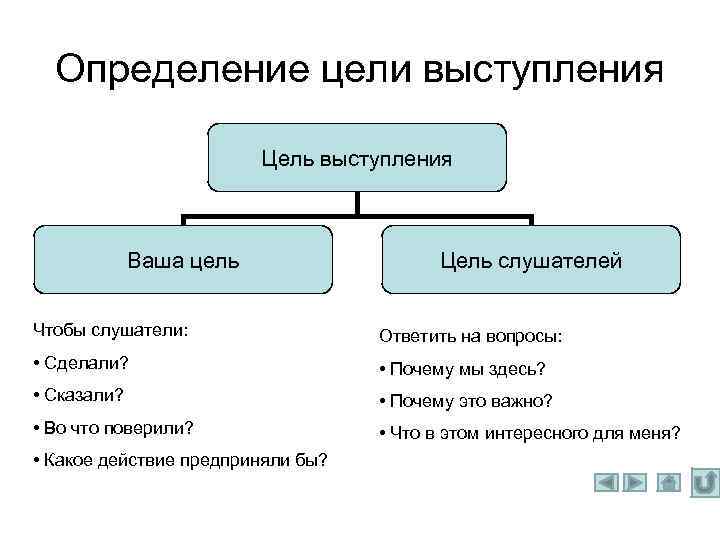 Определение цели выступления

Цель выступления

Ваша цель

Цель слушателей

Чтобы слушатели:

• Сделали?

• Сказали?

• Во что поверили?

• Какое действие предприняли бы?

Ответить на вопросы:

• Почему мы здесь?

• Почему это важно?

• Что в этом интересного для меня?